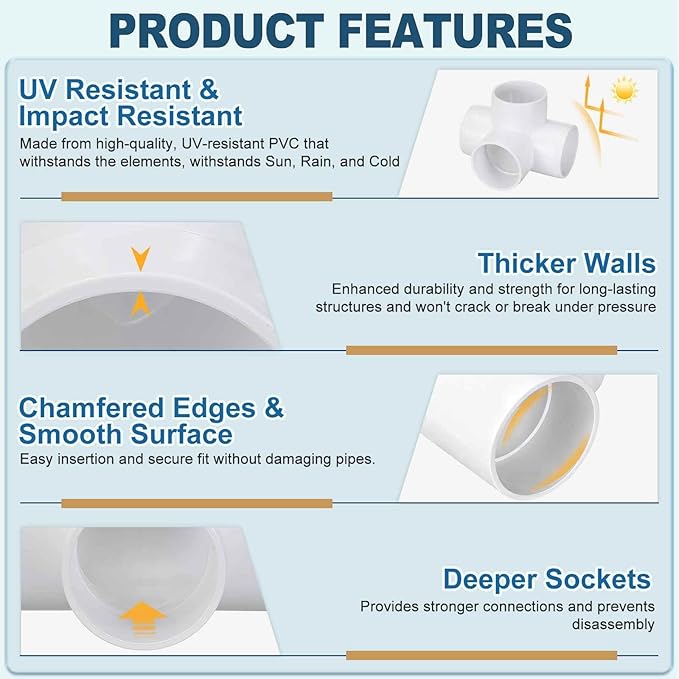 PRODUCT FEATURES

UV Resistant & Impact Resistant

Made from high-quality, UV-resistant PVC that withstands the elements, withstands Sun, Rain, and Cold

Thicker Walls

Enhanced durability and strength for long-lasting structures and won't crack or break under pressure

Chamfered Edges & Smooth Surface

Easy insertion and secure fit without damaging pipes.

Deeper Sockets

Provides stronger connections and prevents disassembly